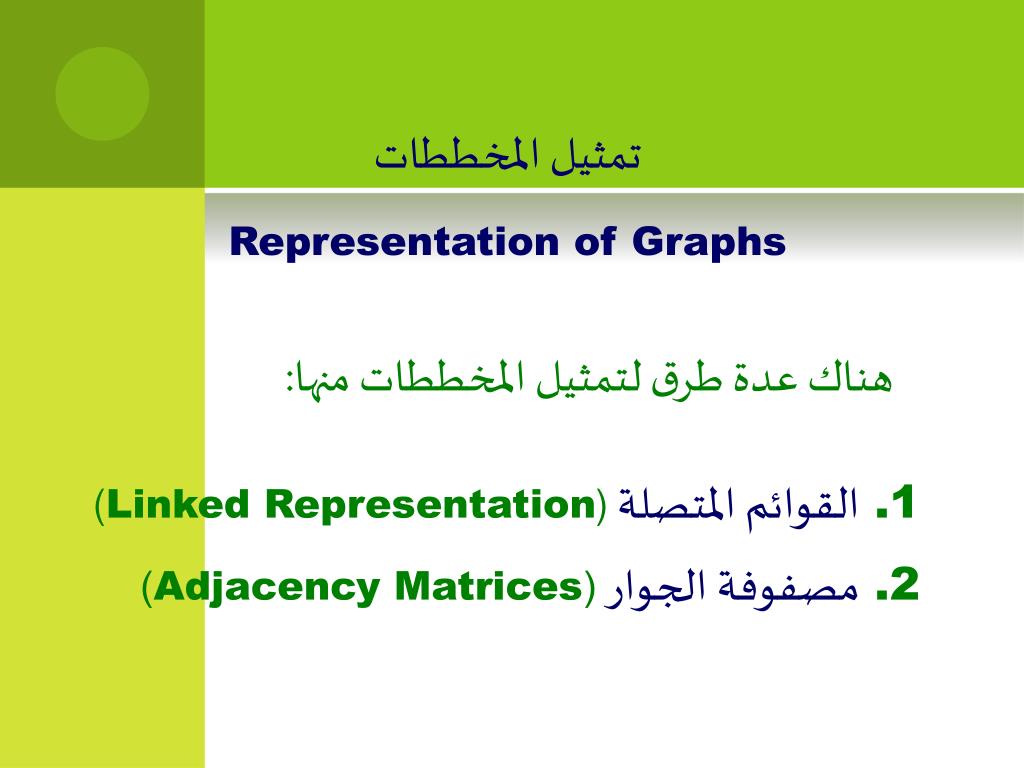 تمثيل المخططات

Representation of Graphs

هناك عدة طرق لتمثيل المخططات منها:

1. القوائم المتصلة (Linked Representation)

2. مصفوفة الجوار (Adjacency Matrices)